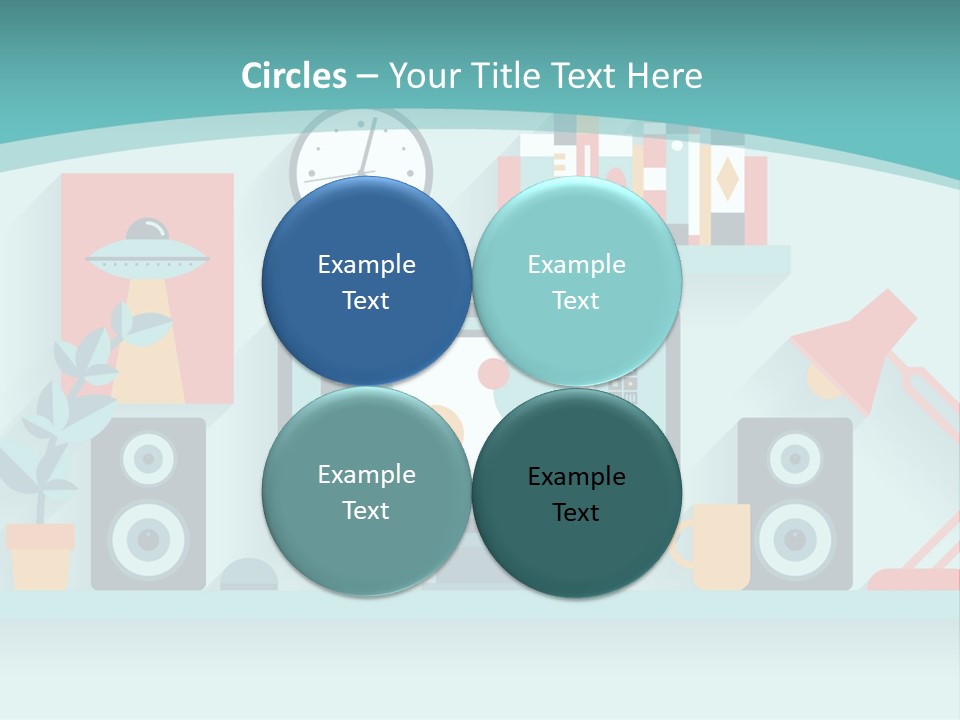 Circles – Your Title Text Here

Example Text

Example Text

Example Text

Example Text